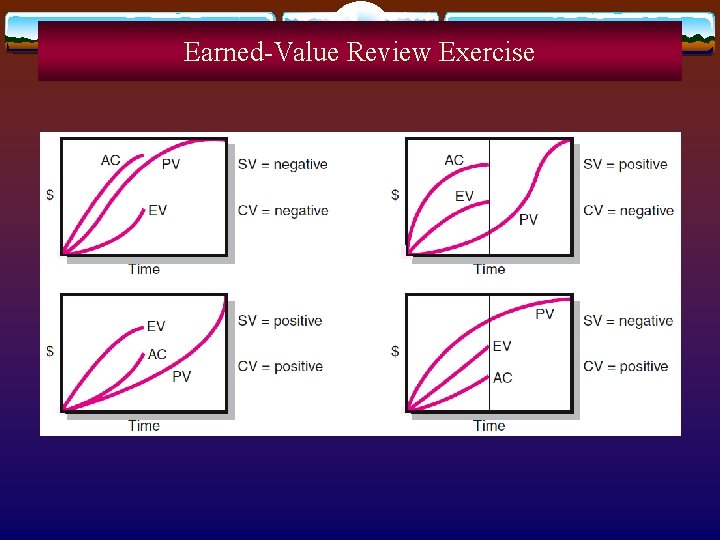 Earned-Value Review Exercise

$

AC

PV

EV

Time

SV = negative

CV = negative

$

AC

EV

PV

Time

SV = positive

CV = negative

$

EV

AC

PV

Time

SV = positive

CV = positive

$

PV

EV

AC

Time

SV = negative

CV = positive